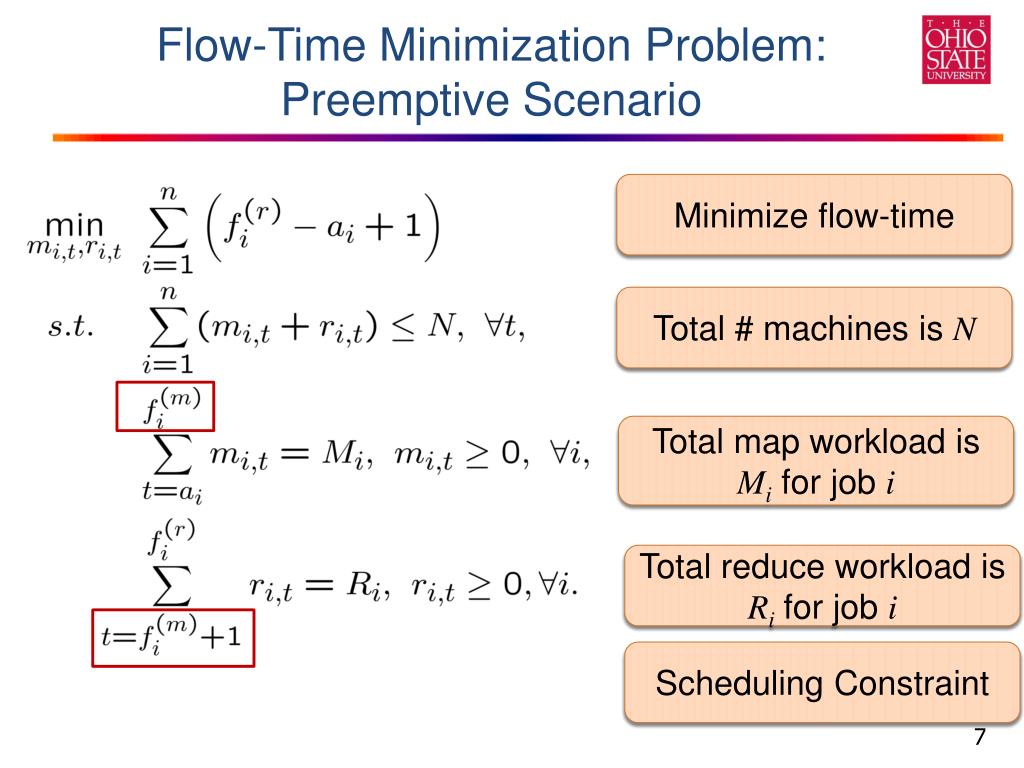 Flow-Time Minimization Problem: Preemptive Scenario

T · H · E
OHIO
STATE
UNIVERSITY

$\min_{m_{i,t}, r_{i,t}} \sum_{i=1}^{n} \left( f_i^{(r)} - a_i + 1 \right)$

$s.t. \quad \sum_{i=1}^{n} (m_{i,t} + r_{i,t}) \leq N, \ \forall t,$

$\sum_{t=a_i}^{f_i^{(m)}} m_{i,t} = M_i, \ m_{i,t} \geq 0, \ \forall i,$

$\sum_{t=f_i^{(m)}+1}^{f_i^{(r)}} r_{i,t} = R_i, \ r_{i,t} \geq 0, \forall i.$

Minimize flow-time

Total # machines is $N$

Total map workload is $M_i$ for job $i$

Total reduce workload is $R_i$ for job $i$

Scheduling Constraint

7